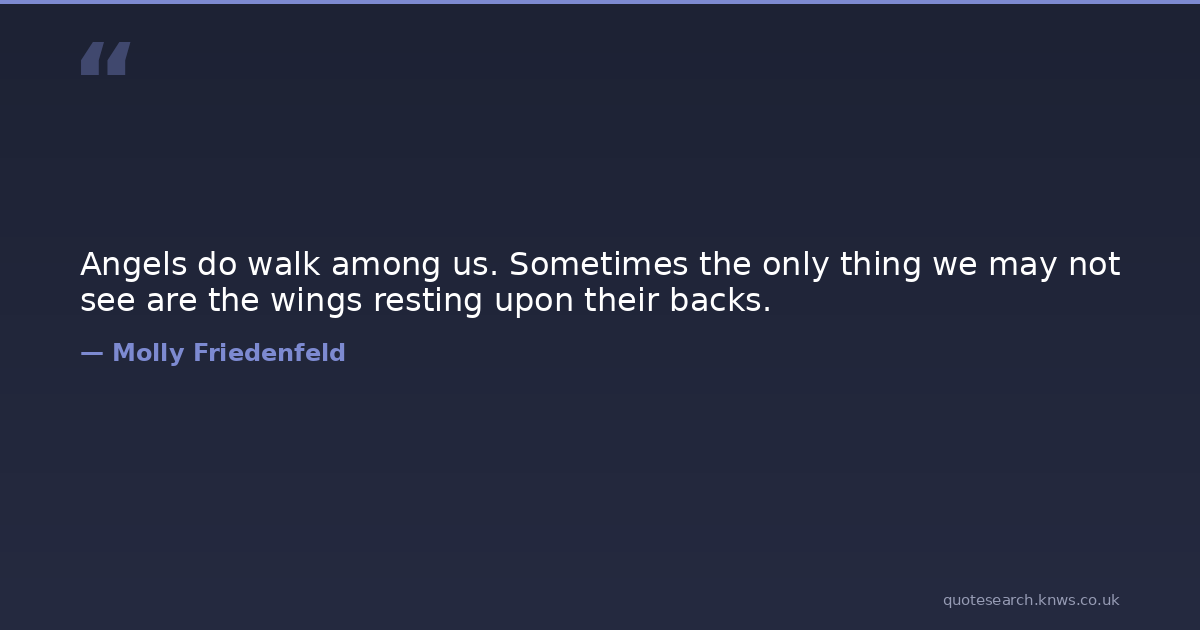 “

Angels do walk among us. Sometimes the only thing we may not see are the wings resting upon their backs.

— Molly Friedenfeld

quotesearch.knws.co.uk